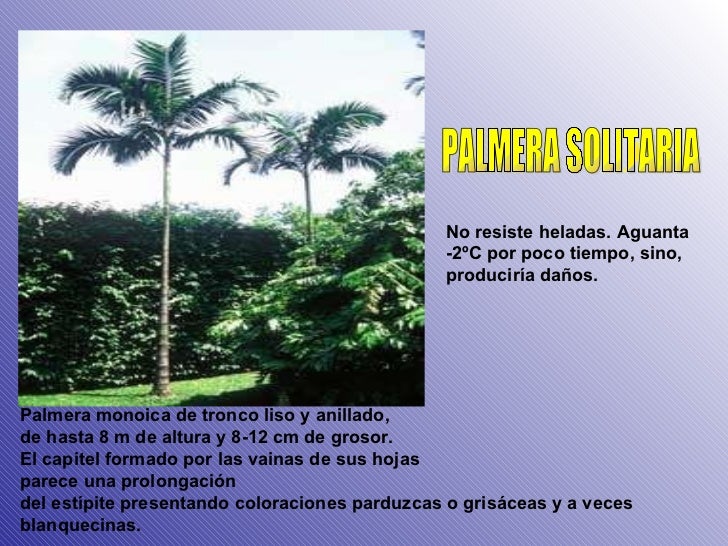 PALMERA SOLITARIA

No resiste heladas. Aguanta -2ºC por poco tiempo, sino, produciría daños.

Palmera monoica de tronco liso y anillado, de hasta 8 m de altura y 8-12 cm de grosor. El capitel formado por las vainas de sus hojas parece una prolongación del estípite presentando coloraciones parduzcas o grisáceas y a veces blanquecinas.